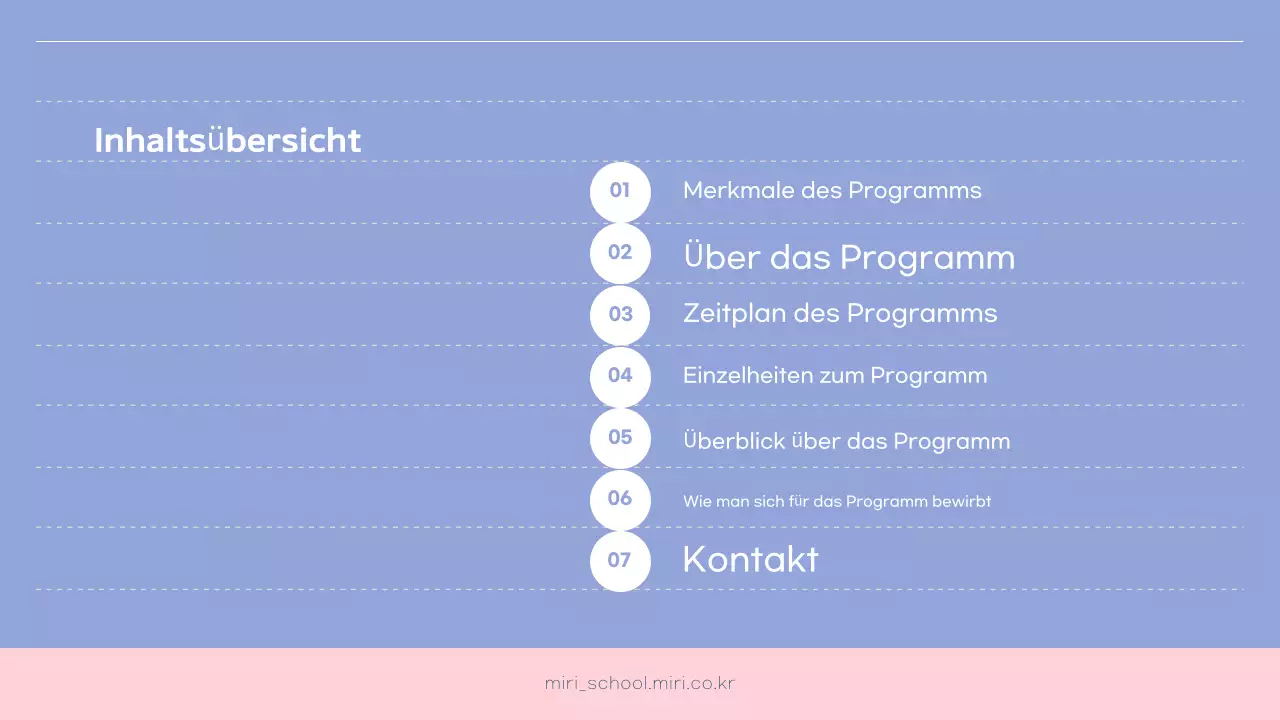 Inhaltsübersicht

01 Merkmale des Programms

02 Über das Programm

03 Zeitplan des Programms

04 Einzelheiten zum Programm

05 Überblick über das Programm

06 Wie man sich für das Programm bewirbt

07 Kontakt

miri_school.miri.co.kr